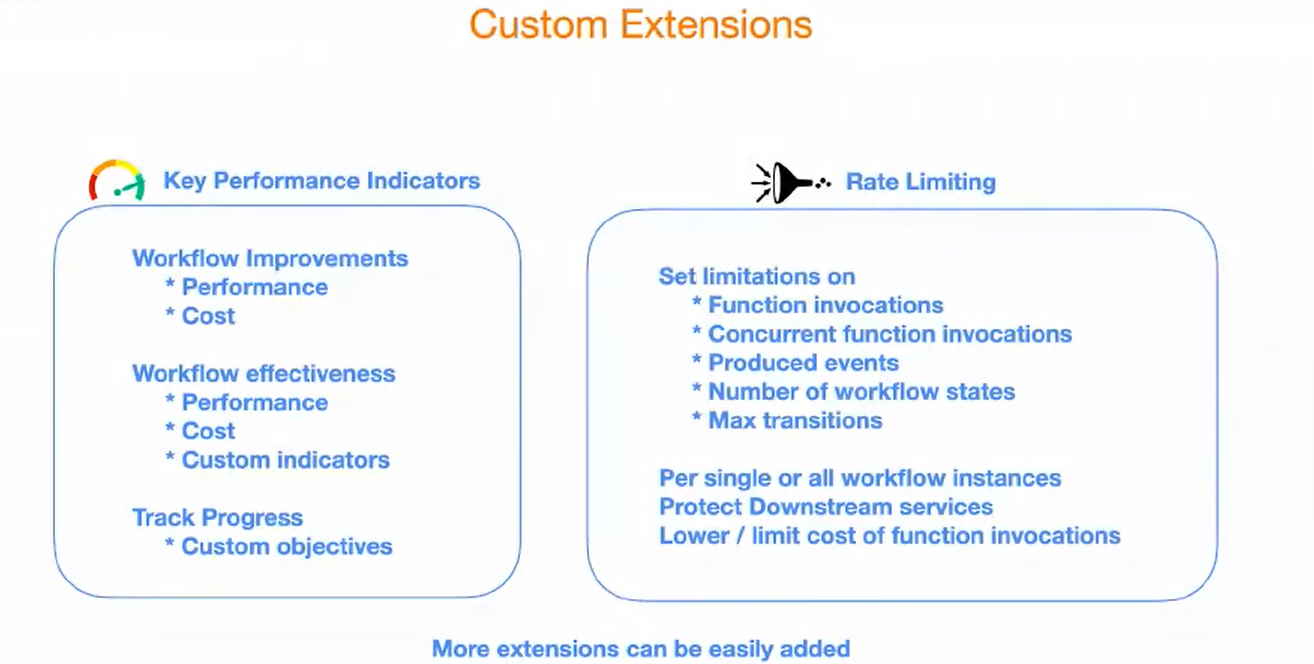 Custom Extensions

Key Performance Indicators

Workflow Improvements
* Performance
* Cost

Workflow effectiveness
* Performance
* Cost
* Custom indicators

Track Progress
* Custom objectives

Rate Limiting

Set limitations on
* Function invocations
* Concurrent function invocations
* Produced events
* Number of workflow states
* Max transitions

Per single or all workflow instances
Protect Downstream services
Lower / limit cost of function invocations

More extensions can be easily added